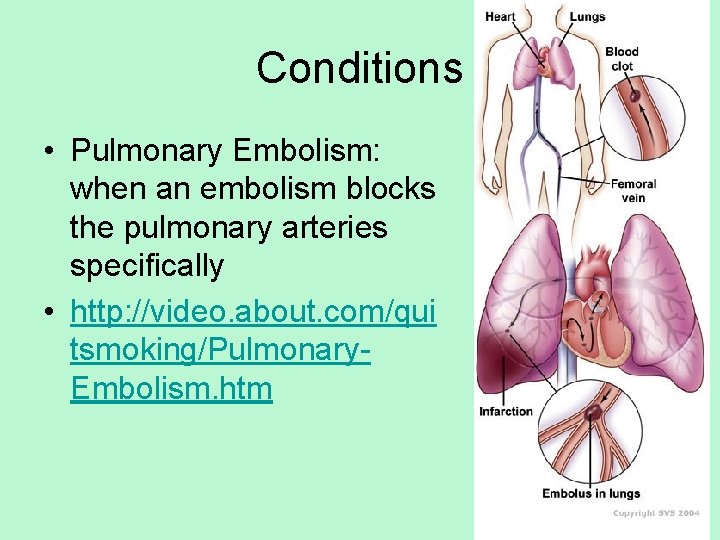 Conditions

• Pulmonary Embolism: when an embolism blocks the pulmonary arteries specifically

• http://video.about.com/quitsmoking/Pulmonary-Embolism.htm

Heart
Lungs
Blood clot
Femoral vein
Infarction
Embolus in lungs
Copyright SVS 2004